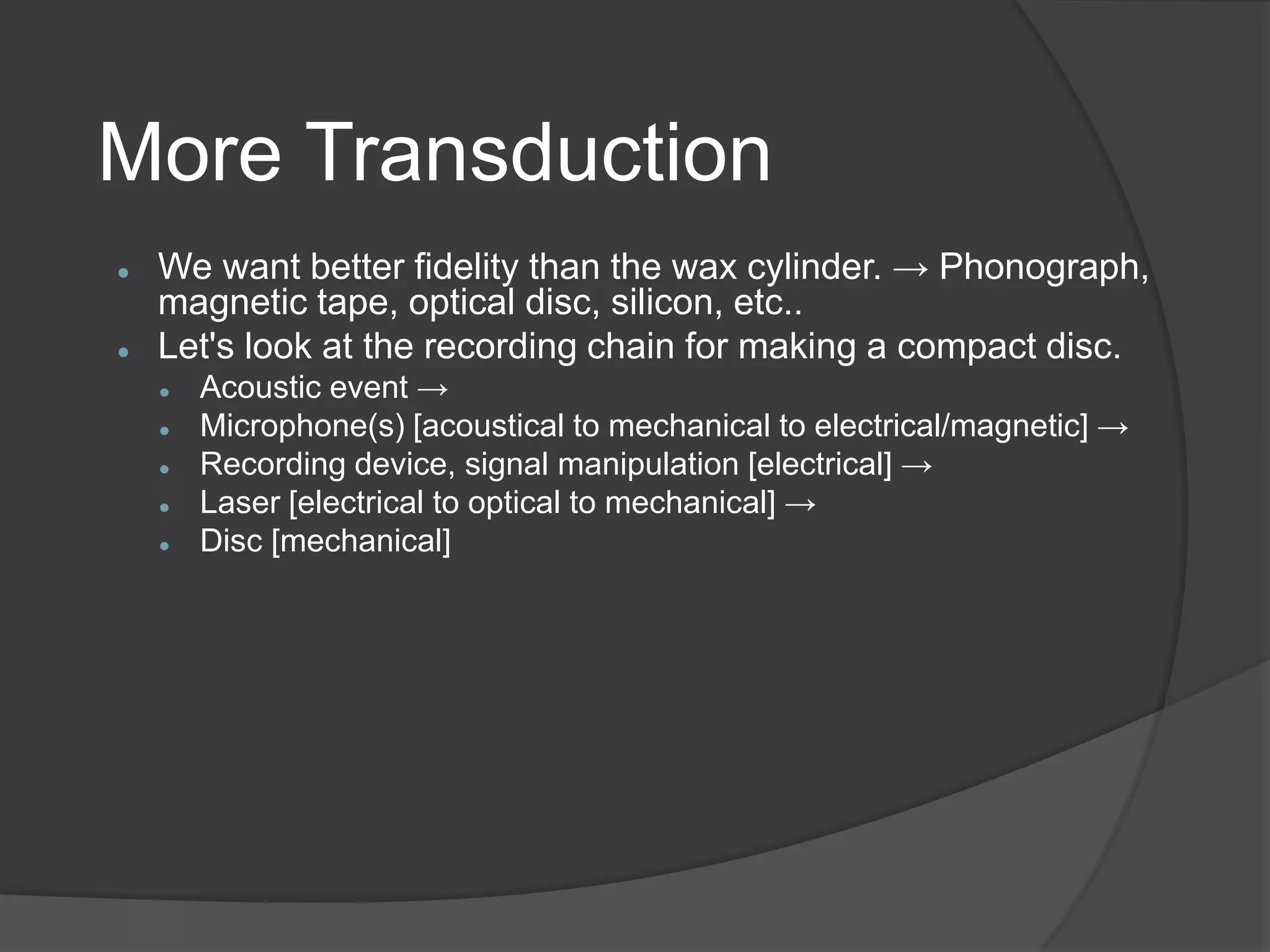 More Transduction

- We want better fidelity than the wax cylinder. → Phonograph, magnetic tape, optical disc, silicon, etc..
- Let's look at the recording chain for making a compact disc.
  - Acoustic event →
  - Microphone(s) [acoustical to mechanical to electrical/magnetic] →
  - Recording device, signal manipulation [electrical] →
  - Laser [electrical to optical to mechanical] →
  - Disc [mechanical]